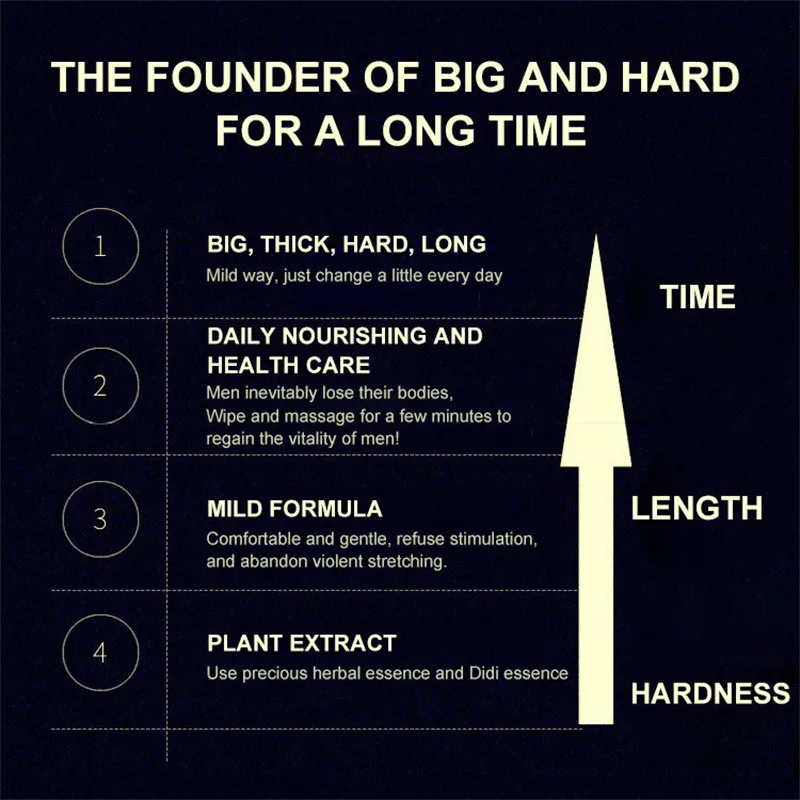 THE FOUNDER OF BIG AND HARD FOR A LONG TIME

1

BIG, THICK, HARD, LONG
Mild way, just change a little every day

2

DAILY NOURISHING AND HEALTH CARE
Men inevitably lose their bodies, Wipe and massage for a few minutes to regain the vitality of men!

3

MILD FORMULA
Comfortable and gentle, refuse stimulation, and abandon violent stretching.

4

PLANT EXTRACT
Use precious herbal essence and Didi essence

TIME

LENGTH

HARDNESS